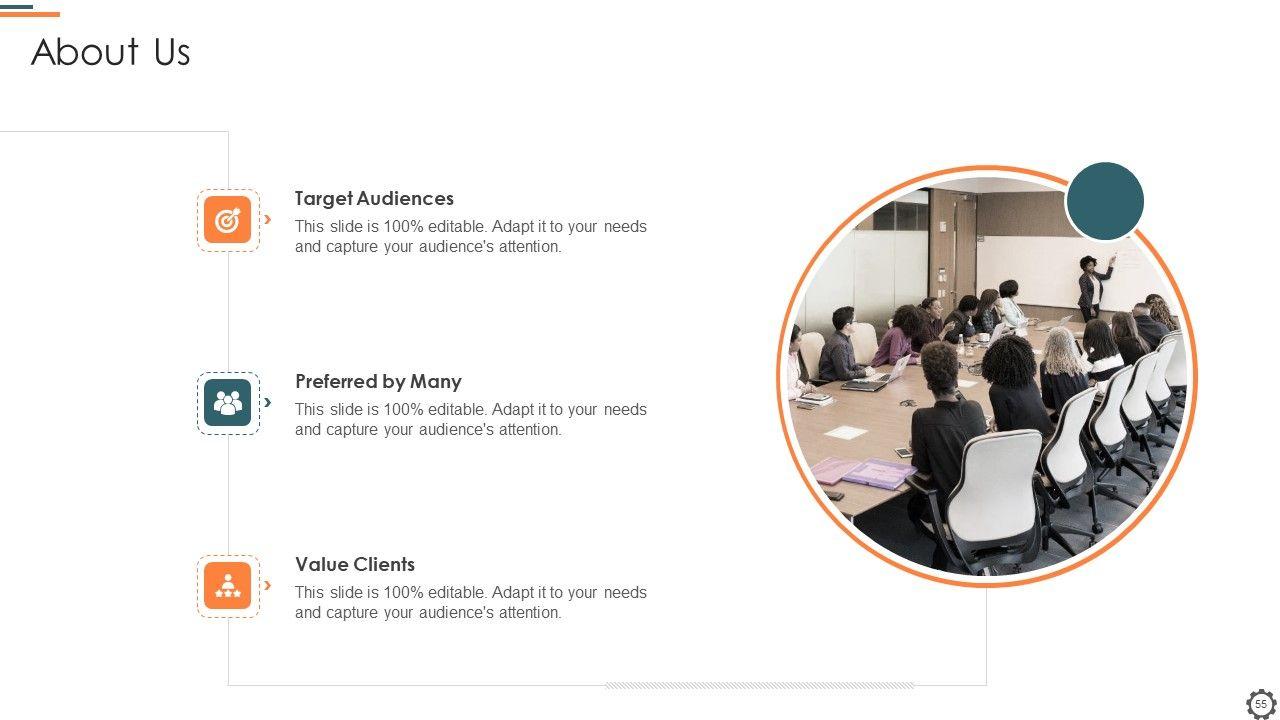 About Us

Target Audiences
This slide is 100% editable. Adapt it to your needs and capture your audience's attention.

Preferred by Many
This slide is 100% editable. Adapt it to your needs and capture your audience's attention.

Value Clients
This slide is 100% editable. Adapt it to your needs and capture your audience's attention.

55